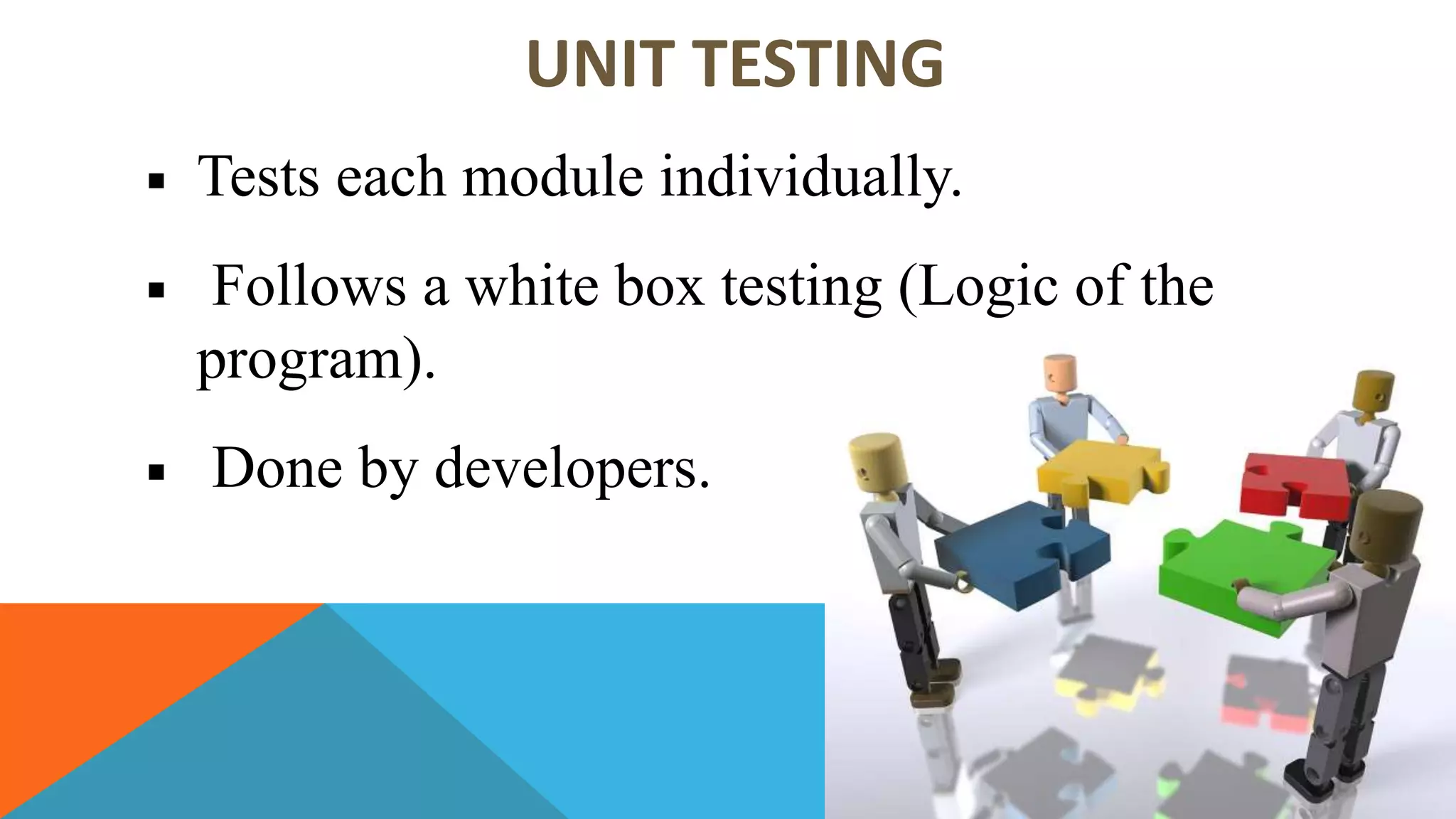 UNIT TESTING

▪ Tests each module individually.

▪ Follows a white box testing (Logic of the program).

▪ Done by developers.